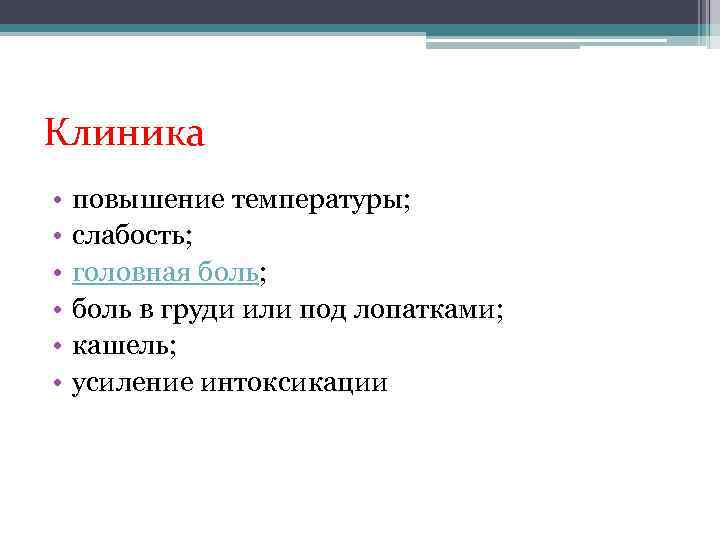 Клиника

• повышение температуры;
• слабость;
• головная боль;
• боль в груди или под лопатками;
• кашель;
• усиление интоксикации